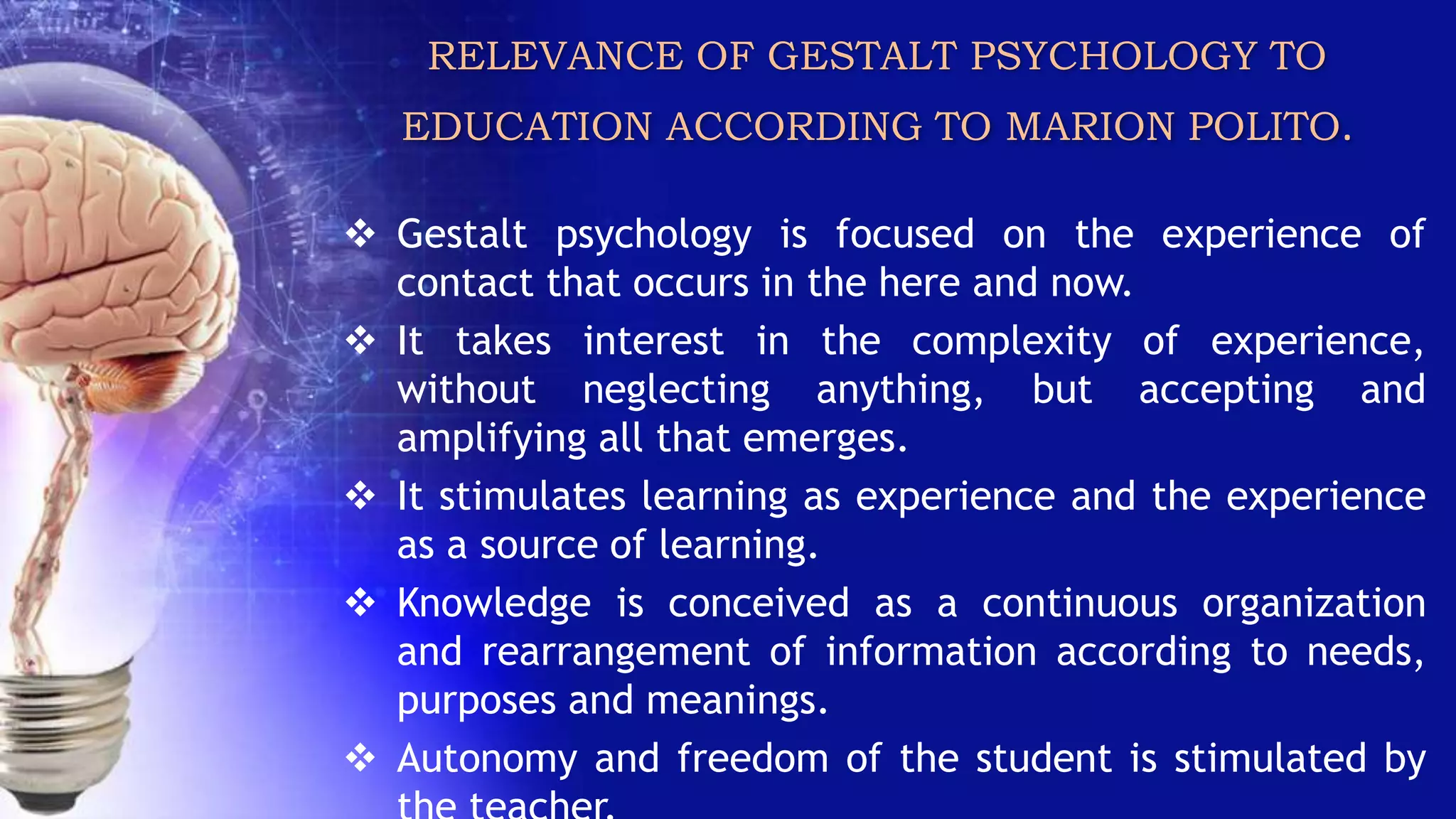 RELEVANCE OF GESTALT PSYCHOLOGY TO EDUCATION ACCORDING TO MARION POLITO.

❖ Gestalt psychology is focused on the experience of contact that occurs in the here and now.

❖ It takes interest in the complexity of experience, without neglecting anything, but accepting and amplifying all that emerges.

❖ It stimulates learning as experience and the experience as a source of learning.

❖ Knowledge is conceived as a continuous organization and rearrangement of information according to needs, purposes and meanings.

❖ Autonomy and freedom of the student is stimulated by the teacher.